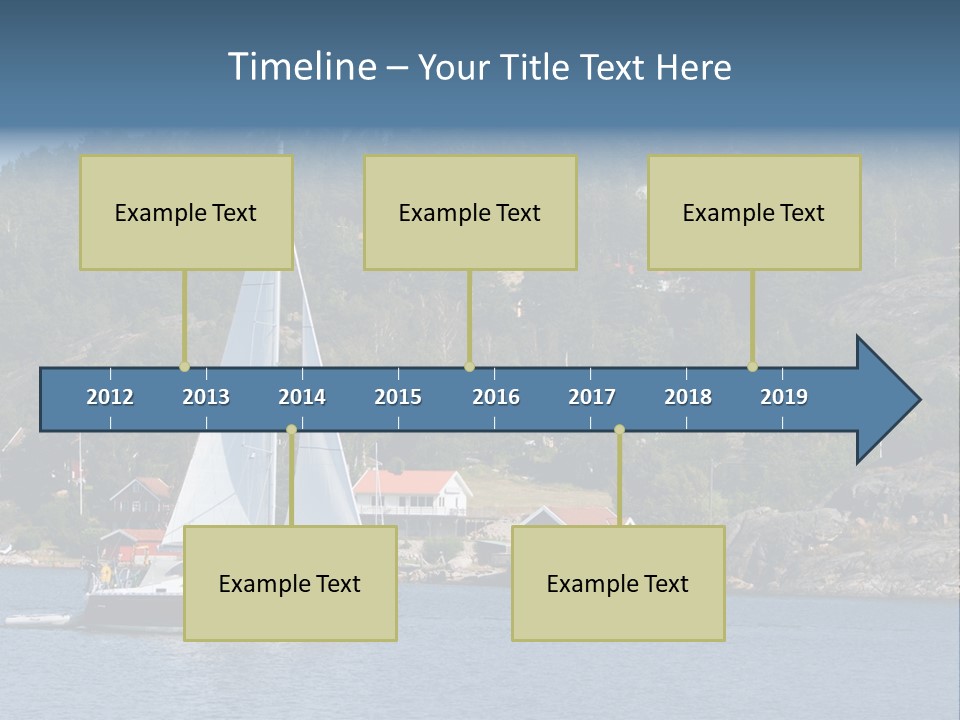 Timeline – Your Title Text Here

Example Text

Example Text

Example Text

2012 2013 2014 2015 2016 2017 2018 2019

Example Text

Example Text